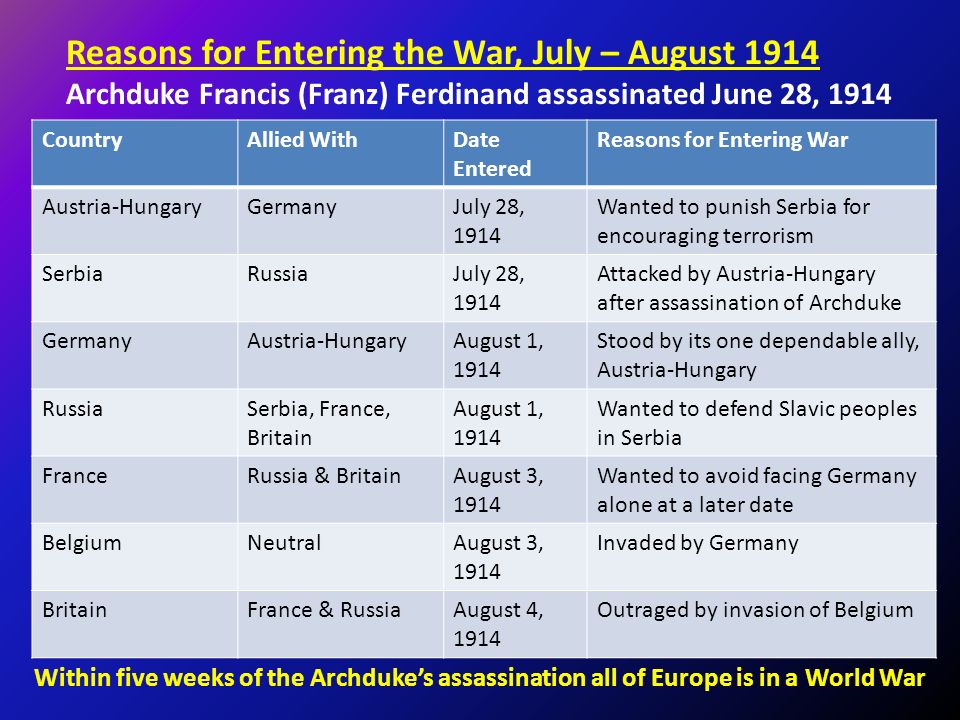 Reasons for Entering the War, July – August 1914
Archduke Francis (Franz) Ferdinand assassinated June 28, 1914

| Country | Allied With | Date Entered | Reasons for Entering War |
|---|---|---|---|
| Austria-Hungary | Germany | July 28, 1914 | Wanted to punish Serbia for encouraging terrorism |
| Serbia | Russia | July 28, 1914 | Attacked by Austria-Hungary after assassination of Archduke |
| Germany | Austria-Hungary | August 1, 1914 | Stood by its one dependable ally, Austria-Hungary |
| Russia | Serbia, France, Britain | August 1, 1914 | Wanted to defend Slavic peoples in Serbia |
| France | Russia & Britain | August 3, 1914 | Wanted to avoid facing Germany alone at a later date |
| Belgium | Neutral | August 3, 1914 | Invaded by Germany |
| Britain | France & Russia | August 4, 1914 | Outraged by invasion of Belgium |

Within five weeks of the Archduke's assassination all of Europe is in a World War